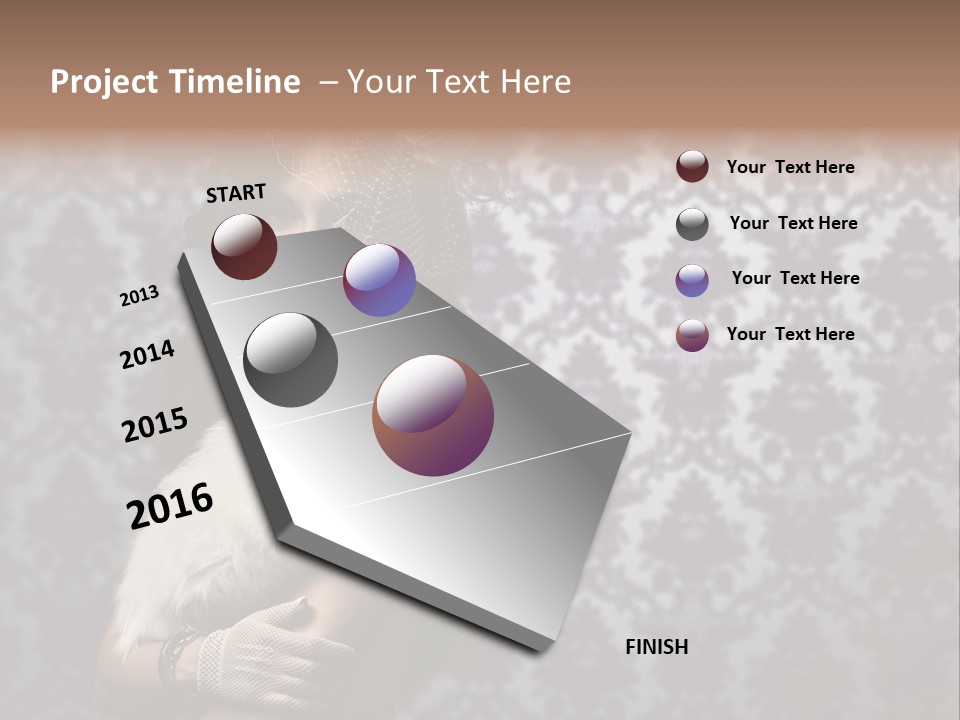 Project Timeline – Your Text Here

START

2013

2014

2015

2016

FINISH

Your Text Here

Your Text Here

Your Text Here

Your Text Here